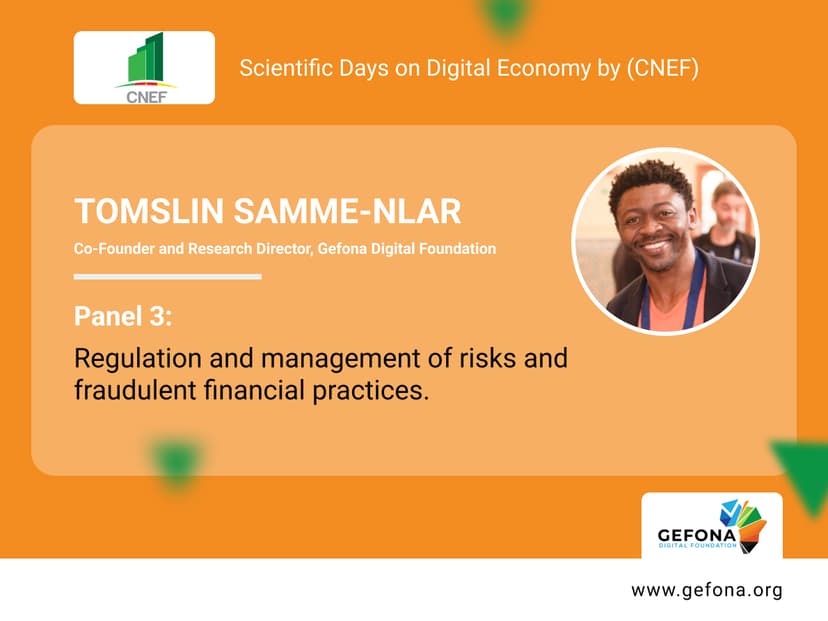 CNEF

Scientific Days on Digital Economy by (CNEF)

TOMSLIN SAMME-NLAR

Co-Founder and Research Director, Gefona Digital Foundation

Panel 3:

Regulation and management of risks and fraudulent financial practices.

GEFONA
DIGITAL FOUNDATION

www.gefona.org